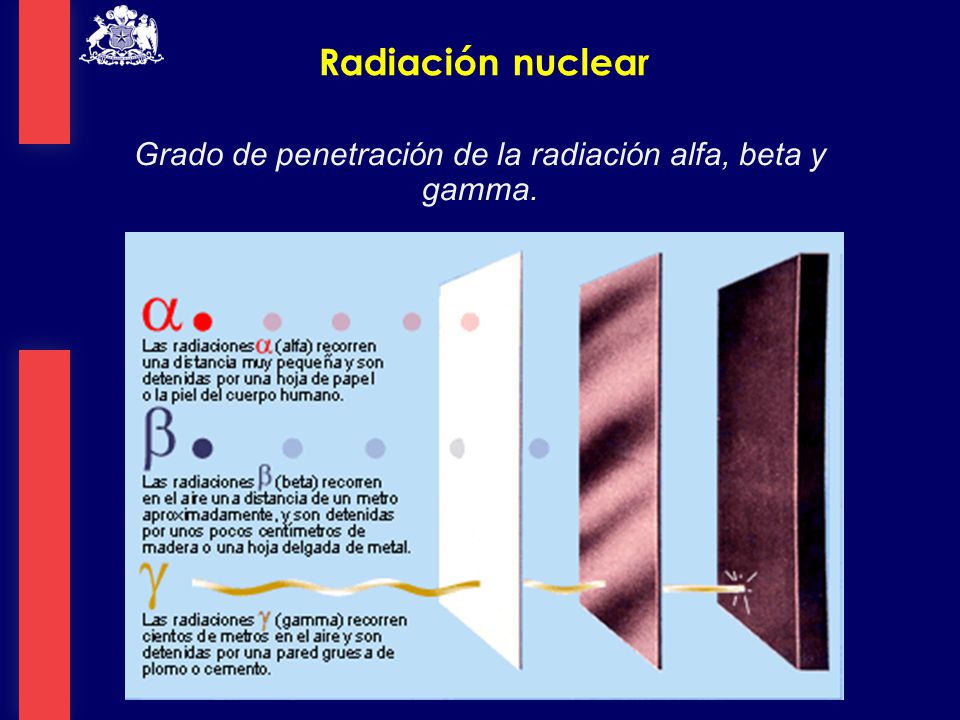 Radiación nuclear

Grado de penetración de la radiación alfa, beta y gamma.

$\alpha$

Las radiaciones $\alpha$ (alfa) recorren una distancia muy pequeña y son detenidas por una hoja de papel o la piel del cuerpo humano.

$\beta$

Las radiaciones $\beta$ (beta) recorren en el aire una distancia de un metro aproximadamente, y son detenidas por unos pocos centímetros de madera o una hoja delgada de metal.

$\gamma$

Las radiaciones $\gamma$ (gamma) recorren cientos de metros en el aire y son detenidas por una pared gruesa de plomo o cemento.